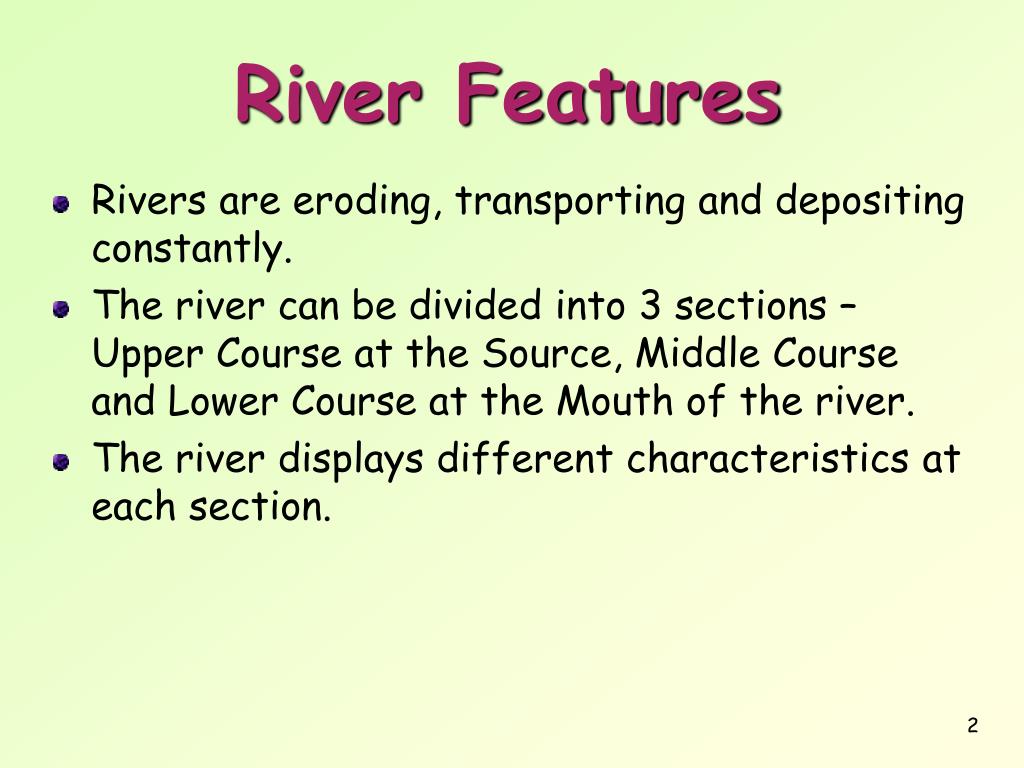 River Features

- Rivers are eroding, transporting and depositing constantly.
- The river can be divided into 3 sections – Upper Course at the Source, Middle Course and Lower Course at the Mouth of the river.
- The river displays different characteristics at each section.

2